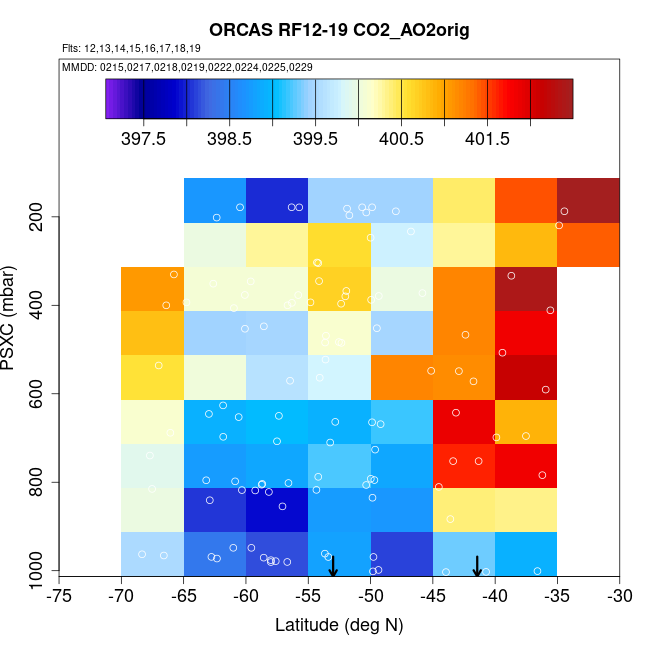 ORCAS RF12-19 CO2_AO2orig

Flts: 12,13,14,15,16,17,18,19

MMDD: 0215,0217,0218,0219,0222,0224,0225,0229

397.5
398.5
399.5
400.5
401.5

PSXC (mbar)

200
400
600
800
1000

-75
-70
-65
-60
-55
-50
-45
-40
-35
-30

Latitude (deg N)